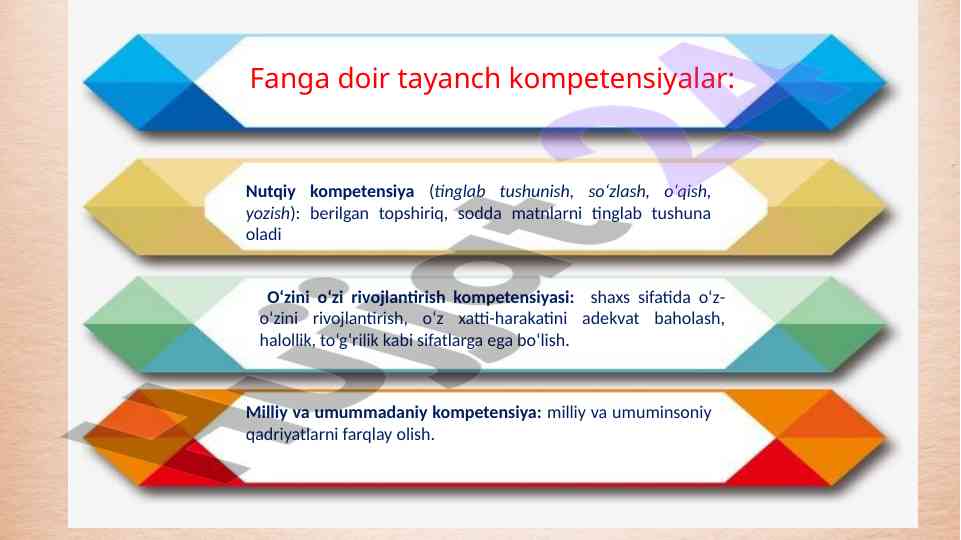 Fanga doir tayanch kompetensiyalar:

Nutqiy kompetensiya (tinglab tushunish, so'zlash, o'qish, yozish): berilgan topshiriq, sodda matnlarni tinglab tushuna oladi

O'zini o'zi rivojlantirish kompetensiyasi: shaxs sifatida o'z-o'zini rivojlantirish, o'z xatti-harakatini adekvat baholash, halollik, to'g'rilik kabi sifatlarga ega bo'lish.

Milliy va umummadaniy kompetensiya: milliy va umuminsoniy qadriyatlarni farqlay olish.

Hujjat24